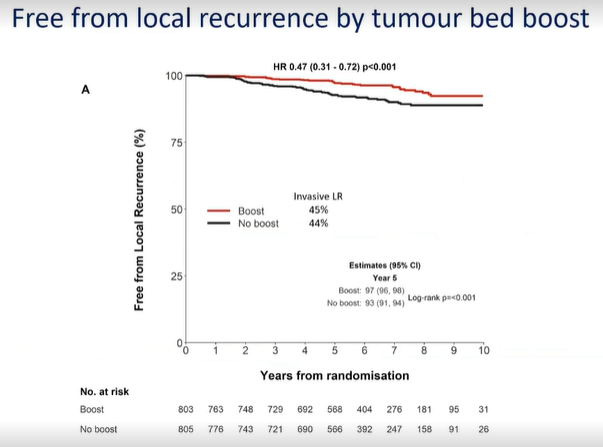 Free from local recurrence by tumour bed boost

A

HR 0.47 (0.31 - 0.72) p<0.001

Free from Local Recurrence (%)

100
75
50
25
0

Invasive LR
Boost 45%
No boost 44%

Estimates (95% CI)
Year 5
Boost: 97 (96, 98)
No boost: 93 (91, 94)
Log-rank p=<0.001

0 1 2 3 4 5 6 7 8 9 10

Years from randomisation

No. at risk

| | | | | | | | | | | | |
|---|---|---|---|---|---|---|---|---|---|---|---|
| Boost | 803 | 763 | 748 | 729 | 692 | 568 | 404 | 276 | 181 | 95 | 31 |
| No boost | 805 | 776 | 743 | 721 | 690 | 566 | 392 | 247 | 158 | 91 | 26 |